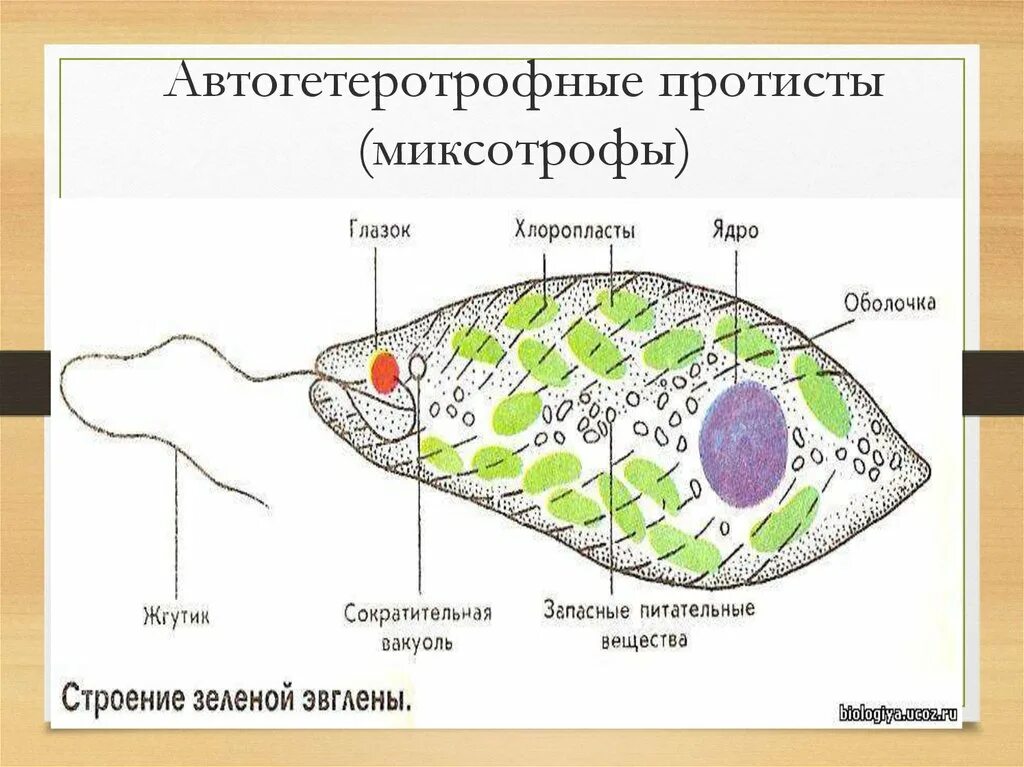 Автогетеротрофные протисты (миксотрофы)

Глазок

Хлоропласты

Ядро

Оболочка

Жгутик

Сократительная вакуоль

Запасные питательные вещества

Строение зеленой эвглены.

biologiya.ucoz.ru